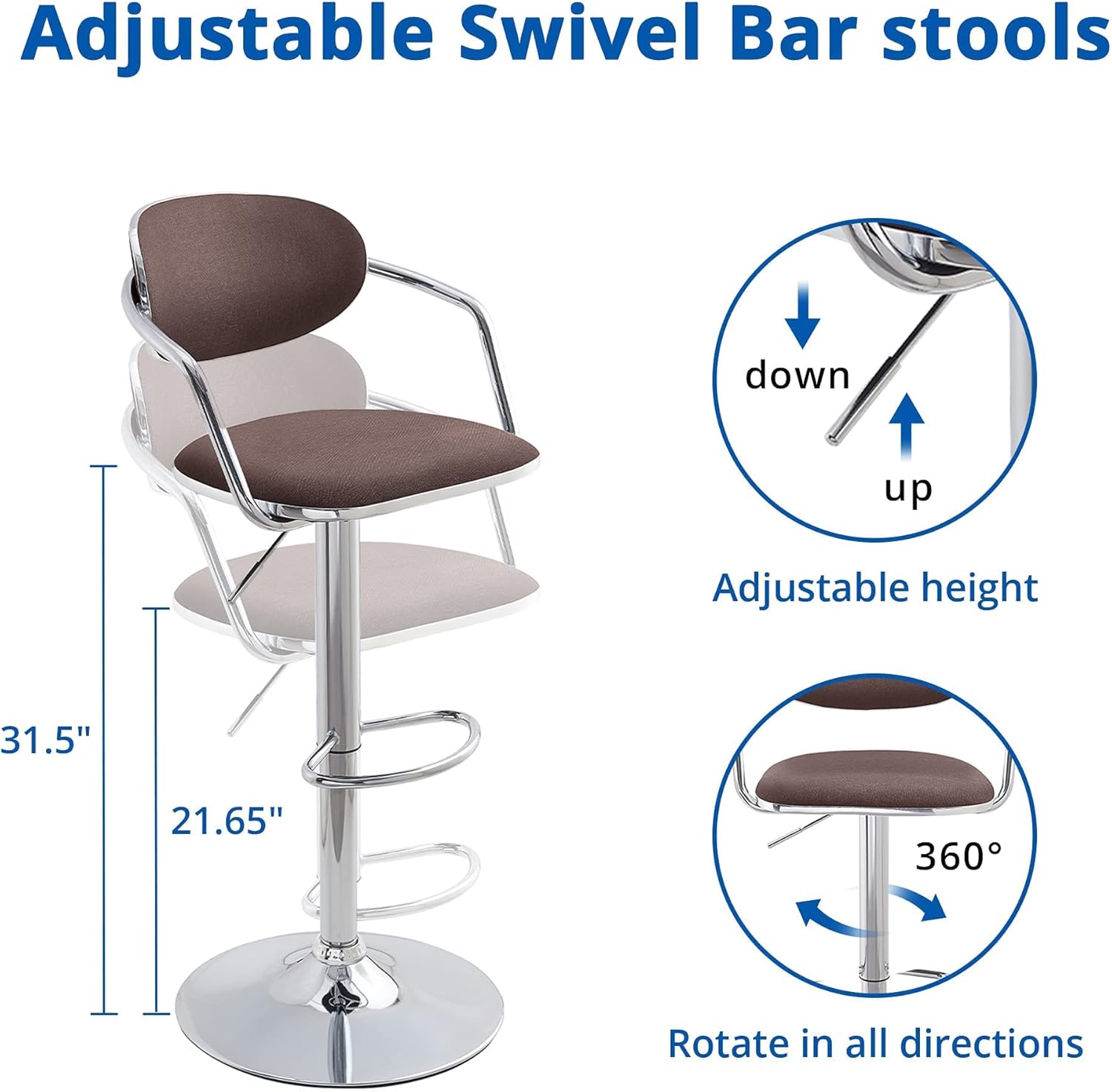 Adjustable Swivel Bar stools

31.5"

21.65"

down

up

Adjustable height

360°

Rotate in all directions